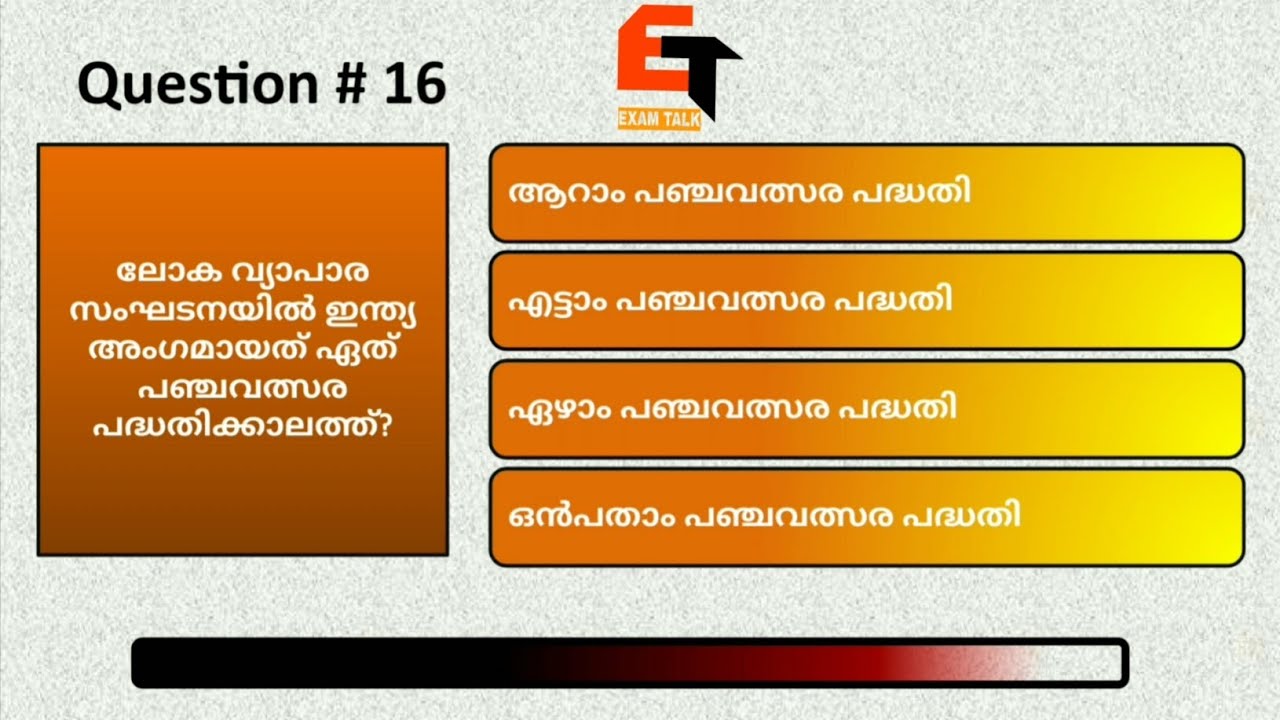 Question # 16

ET
EXAM TALK

ലോക വ്യാപാര സംഘടനയിൽ ഇന്ത്യ അംഗമായത് ഏത് പഞ്ചവത്സര പദ്ധതിക്കാലത്ത്?

ആറാം പഞ്ചവത്സര പദ്ധതി

എട്ടാം പഞ്ചവത്സര പദ്ധതി

ഏഴാം പഞ്ചവത്സര പദ്ധതി

ഒൻപതാം പഞ്ചവത്സര പദ്ധതി